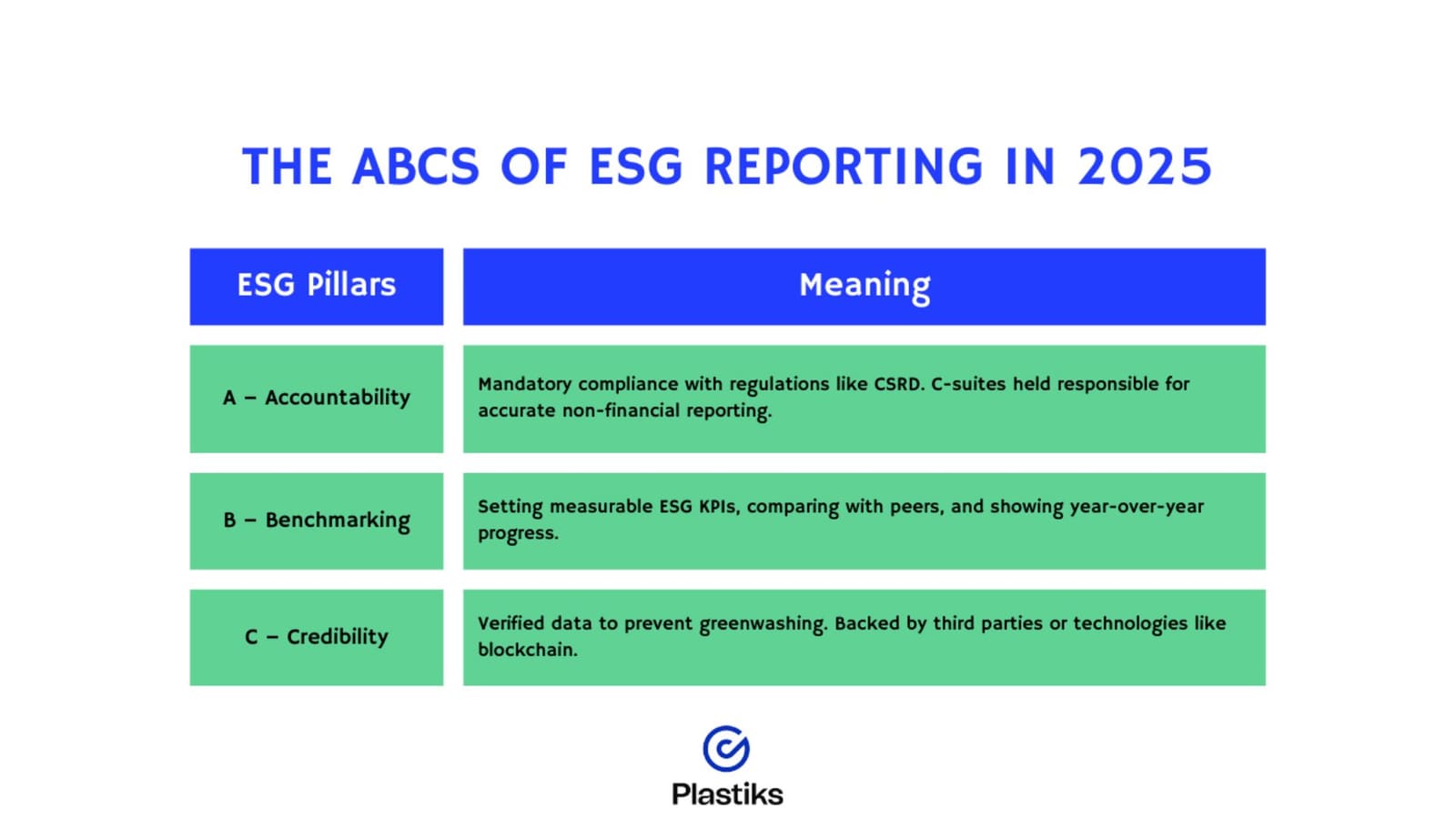 THE ABCS OF ESG REPORTING IN 2025

| ESG Pillars | Meaning |
|---|---|
| A – Accountability | Mandatory compliance with regulations like CSRD. C-suites held responsible for accurate non-financial reporting. |
| B – Benchmarking | Setting measurable ESG KPIs, comparing with peers, and showing year-over-year progress. |
| C – Credibility | Verified data to prevent greenwashing. Backed by third parties or technologies like blockchain. |

Plastiks